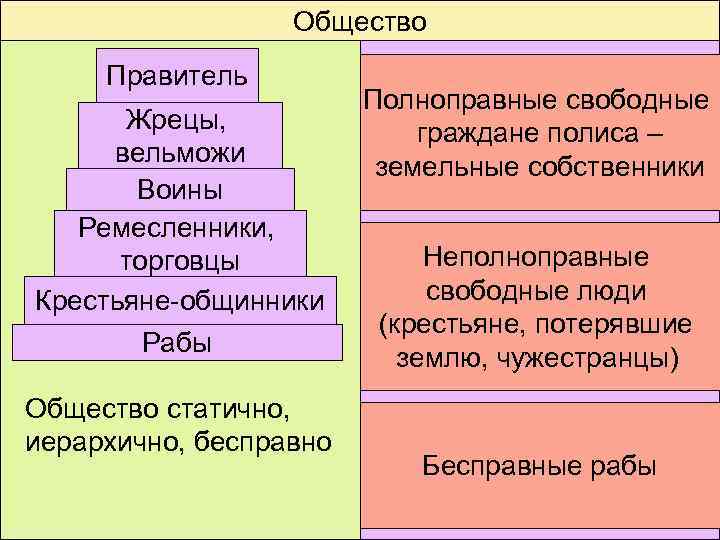 Общество

Правитель

Жрецы, вельможи

Воины

Ремесленники, торговцы

Крестьяне-общинники

Рабы

Общество статично, иерархично, бесправно

Полноправные свободные граждане полиса – земельные собственники

Неполноправные свободные люди (крестьяне, потерявшие землю, чужестранцы)

Бесправные рабы